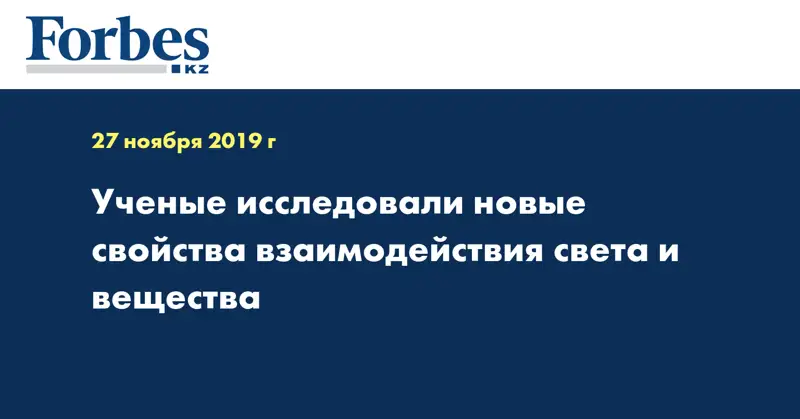 Forbes
KZ

27 ноября 2019 г

Ученые исследовали новые свойства взаимодействия света и вещества